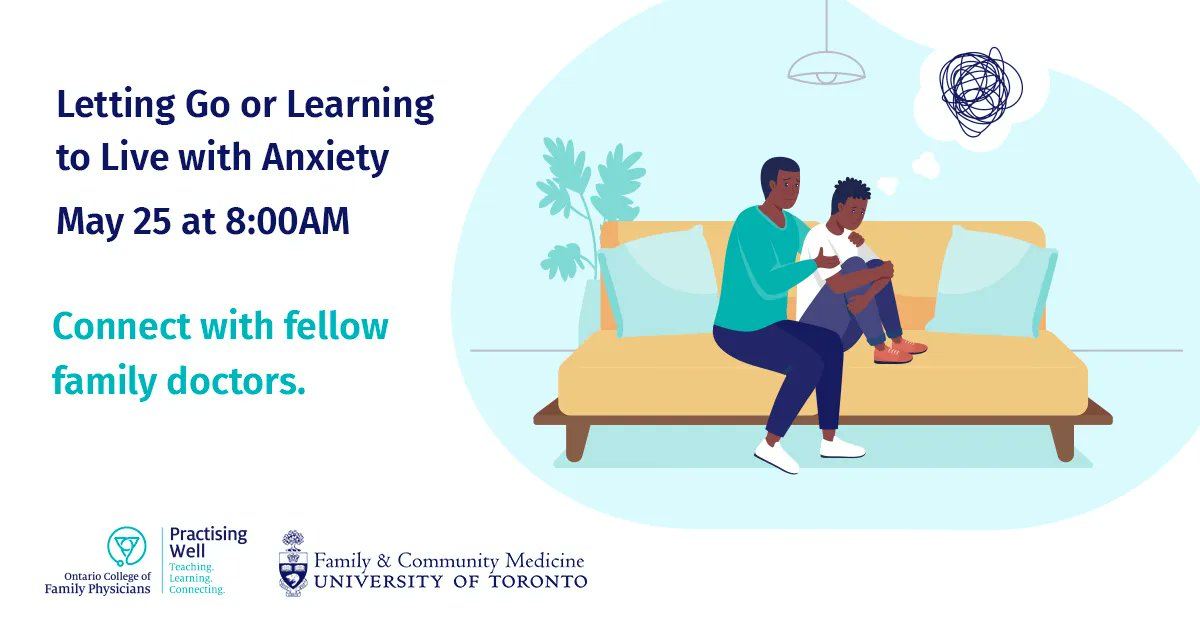 Letting Go or Learning to Live with Anxiety

May 25 at 8:00AM

Connect with fellow family doctors.

Ontario College of Family Physicians

Practising Well
Teaching. Learning. Connecting.

Family & Community Medicine
UNIVERSITY OF TORONTO